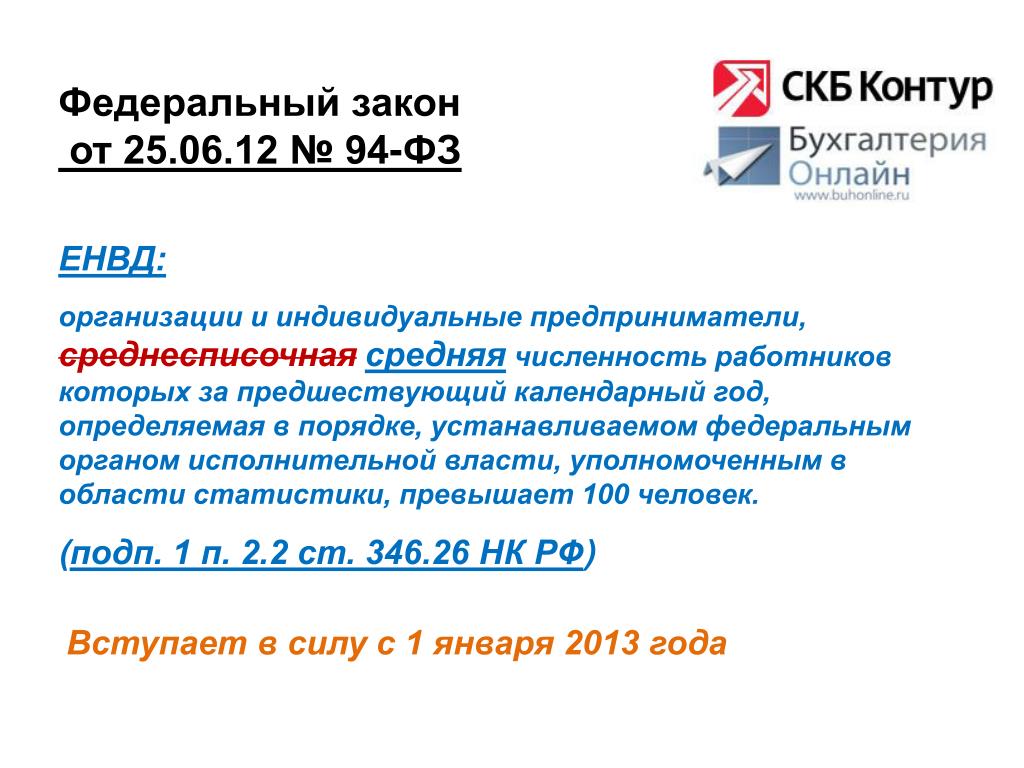 Федеральный закон
от 25.06.12 № 94-ФЗ

СКБ Контур

Бухгалтерия Онлайн
www.buhonline.ru

ЕНВД:

организации и индивидуальные предприниматели, среднесписочная средняя численность работников которых за предшествующий календарный год, определяемая в порядке, устанавливаемом федеральным органом исполнительной власти, уполномоченным в области статистики, превышает 100 человек.

(подп. 1 п. 2.2 ст. 346.26 НК РФ)

Вступает в силу с 1 января 2013 года